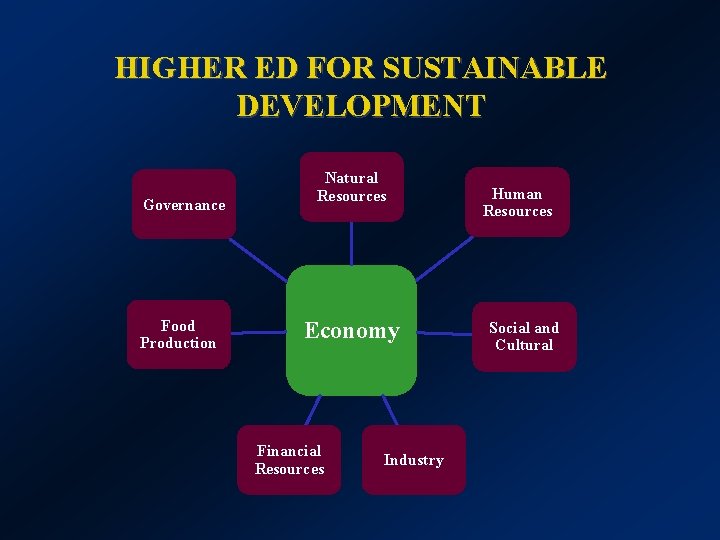 HIGHER ED FOR SUSTAINABLE DEVELOPMENT

Governance

Natural Resources

Human Resources

Food Production

Economy

Social and Cultural

Financial Resources

Industry